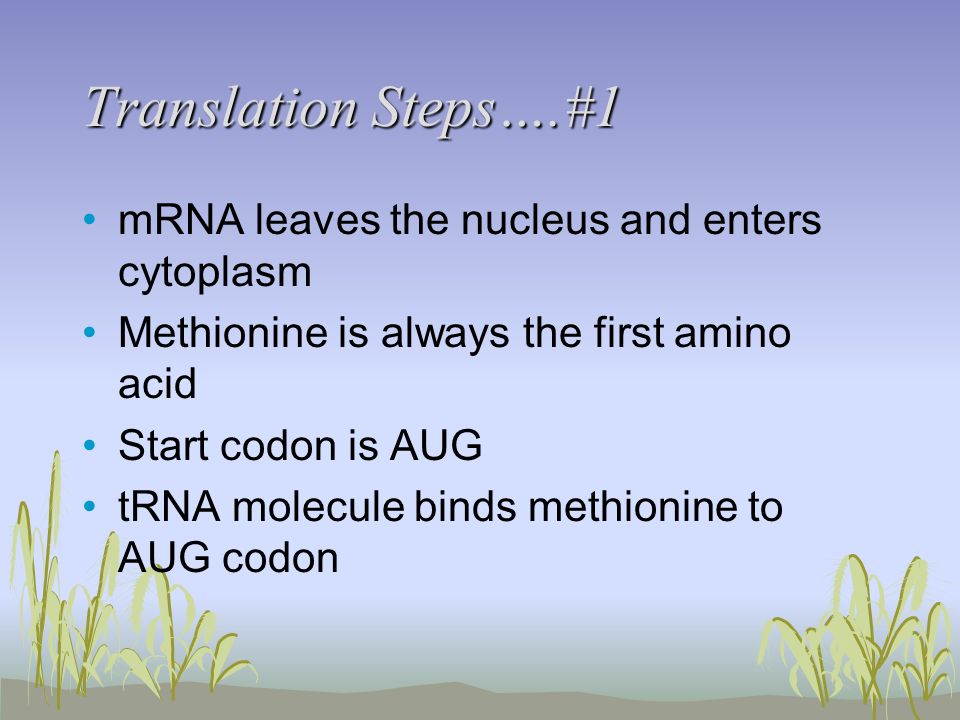 Translation Steps….#1

• mRNA leaves the nucleus and enters cytoplasm
• Methionine is always the first amino acid
• Start codon is AUG
• tRNA molecule binds methionine to AUG codon